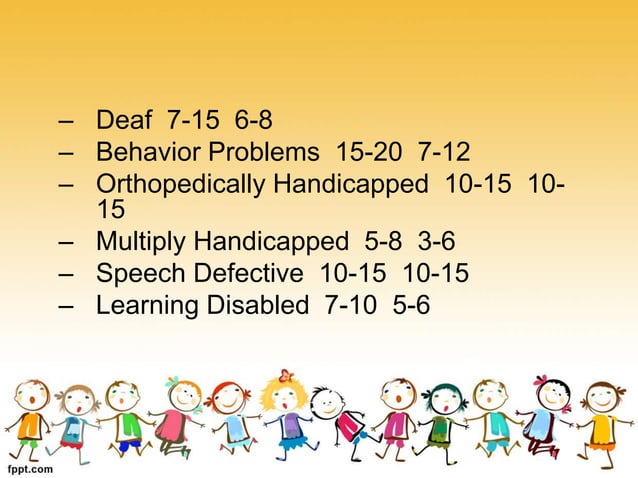 – Deaf 7-15 6-8
– Behavior Problems 15-20 7-12
– Orthopedically Handicapped 10-15 10-15
– Multiply Handicapped 5-8 3-6
– Speech Defective 10-15 10-15
– Learning Disabled 7-10 5-6

fppt.com